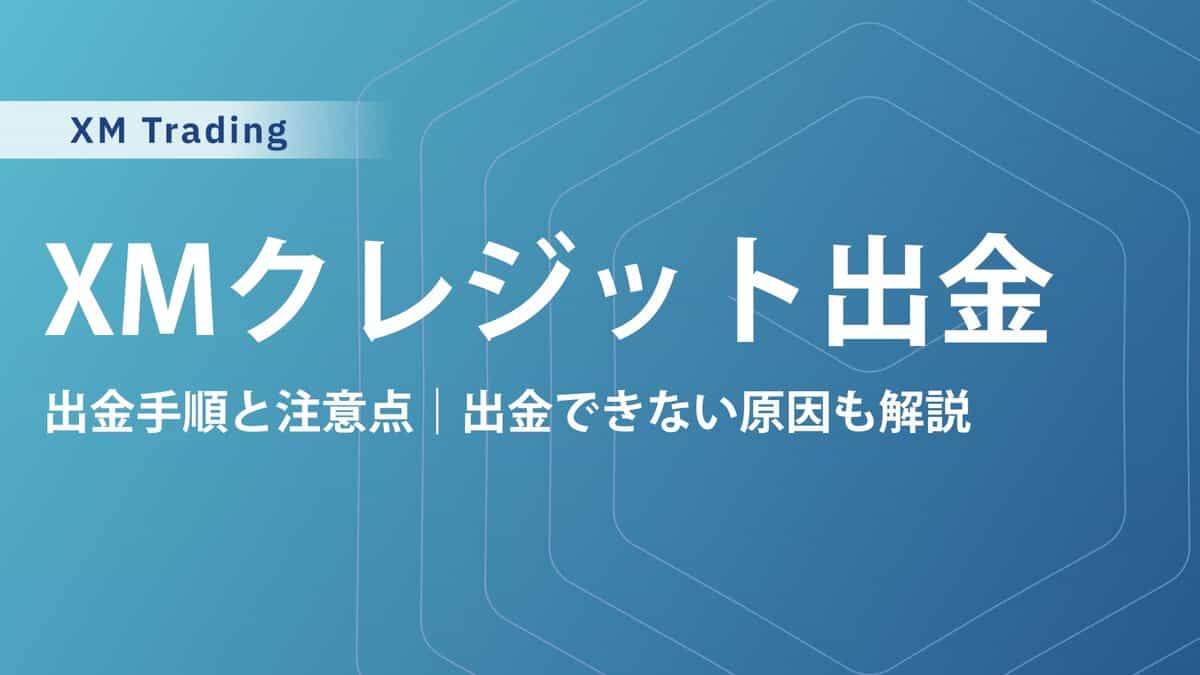 XM Trading

XMクレジット出金

出金手順と注意点｜出金できない原因も解説